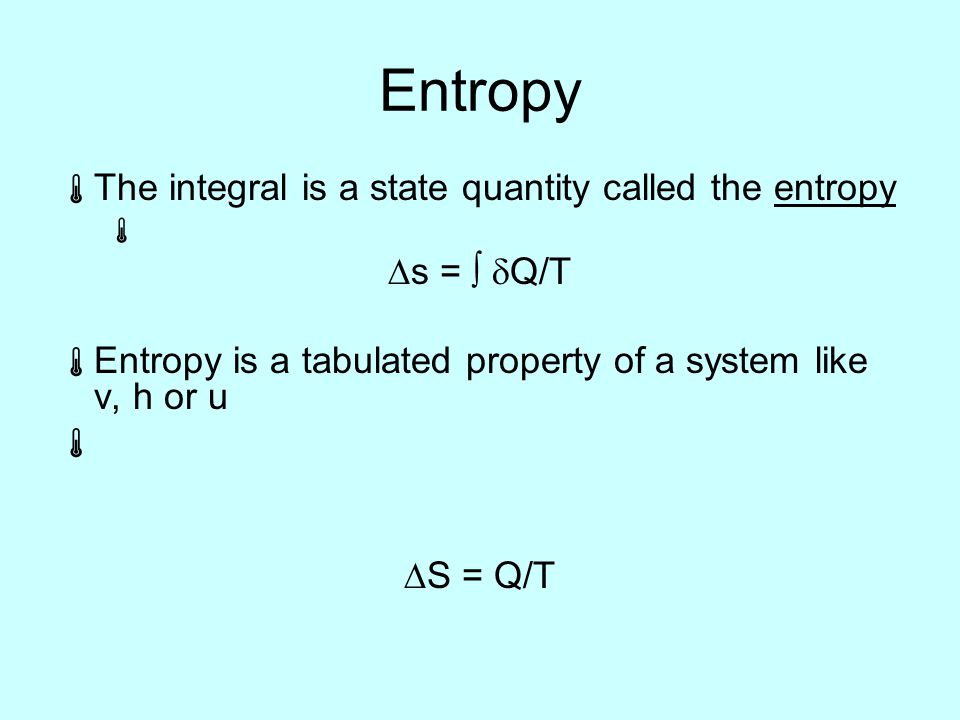 Entropy

The integral is a state quantity called the entropy

$\Delta s = \int \delta Q/T$

Entropy is a tabulated property of a system like v, h or u

$\Delta S = Q/T$